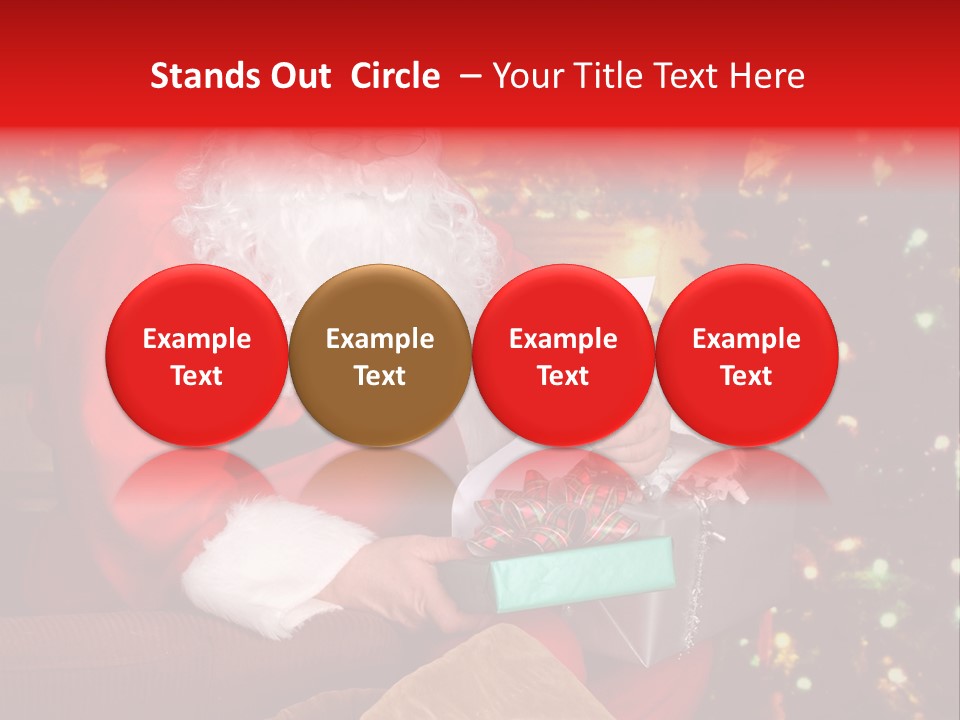 Stands Out  Circle  – Your Title Text Here

Example Text

Example Text

Example Text

Example Text